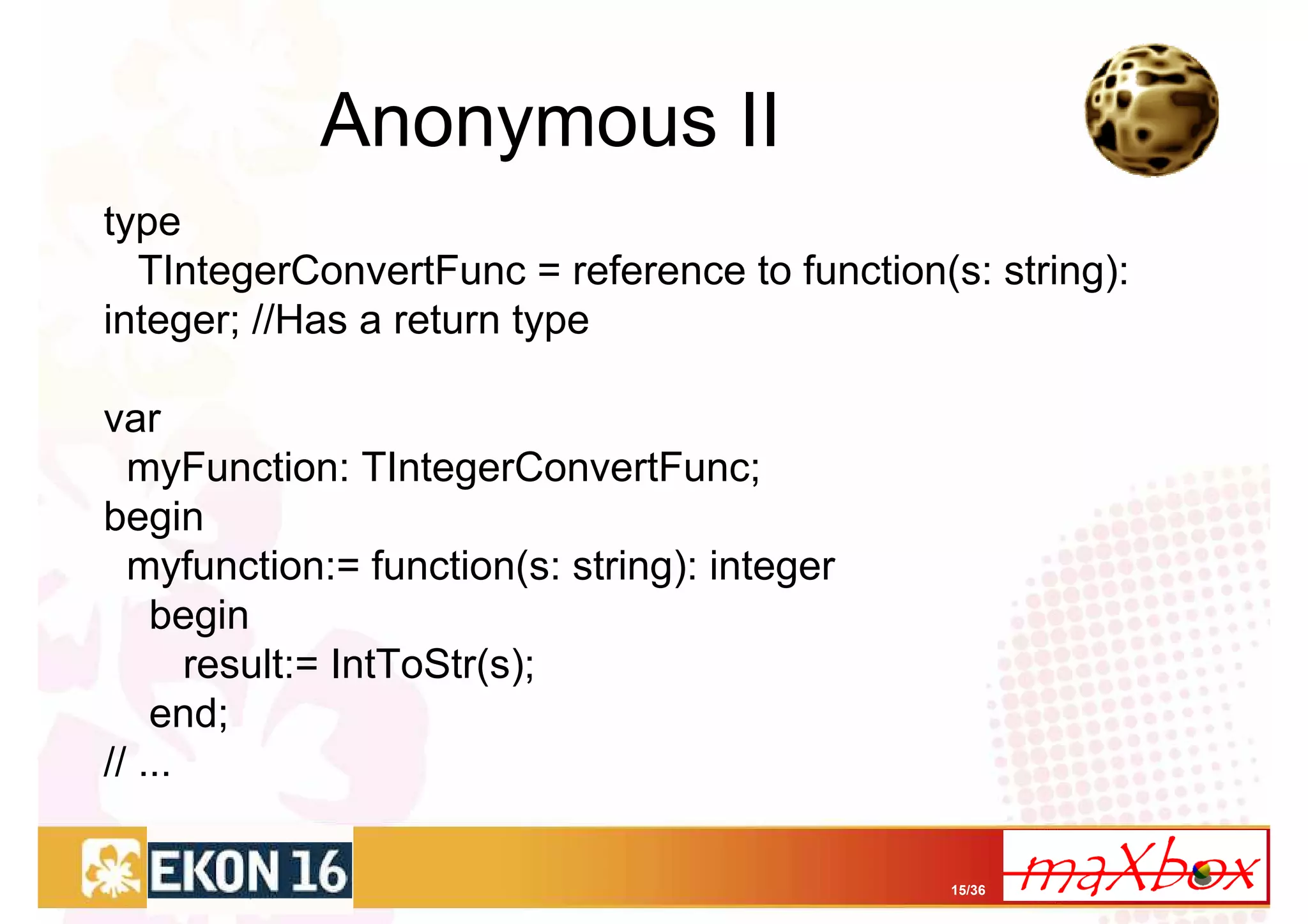 Anonymous II

type
  TIntegerConvertFunc = reference to function(s: string): integer; //Has a return type

var
  myFunction: TIntegerConvertFunc;
begin
  myfunction:= function(s: string): integer
    begin
      result:= IntToStr(s);
    end;
// ...

EKON 16

15/36

maXbox